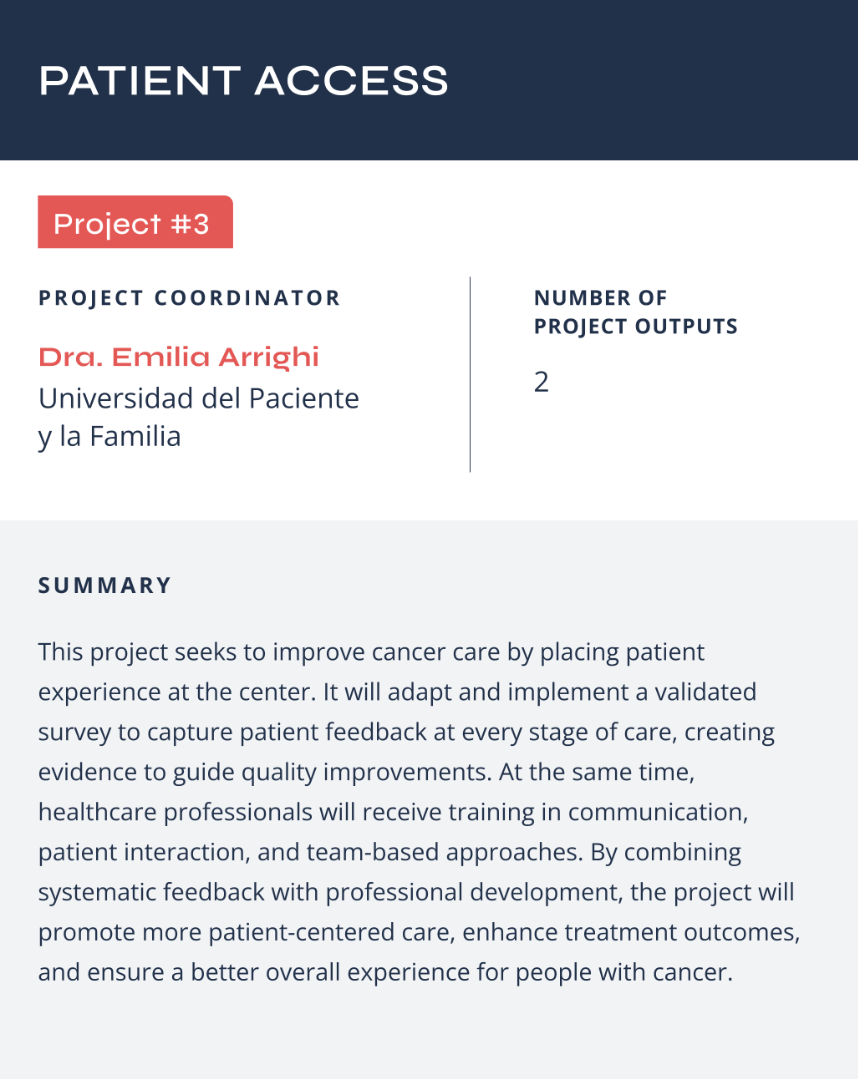 PATIENT ACCESS

Project #3

PROJECT COORDINATOR

Dra. Emilia Arrighi
Universidad del Paciente y la Familia

NUMBER OF PROJECT OUTPUTS

2

SUMMARY

This project seeks to improve cancer care by placing patient experience at the center. It will adapt and implement a validated survey to capture patient feedback at every stage of care, creating evidence to guide quality improvements. At the same time, healthcare professionals will receive training in communication, patient interaction, and team-based approaches. By combining systematic feedback with professional development, the project will promote more patient-centered care, enhance treatment outcomes, and ensure a better overall experience for people with cancer.